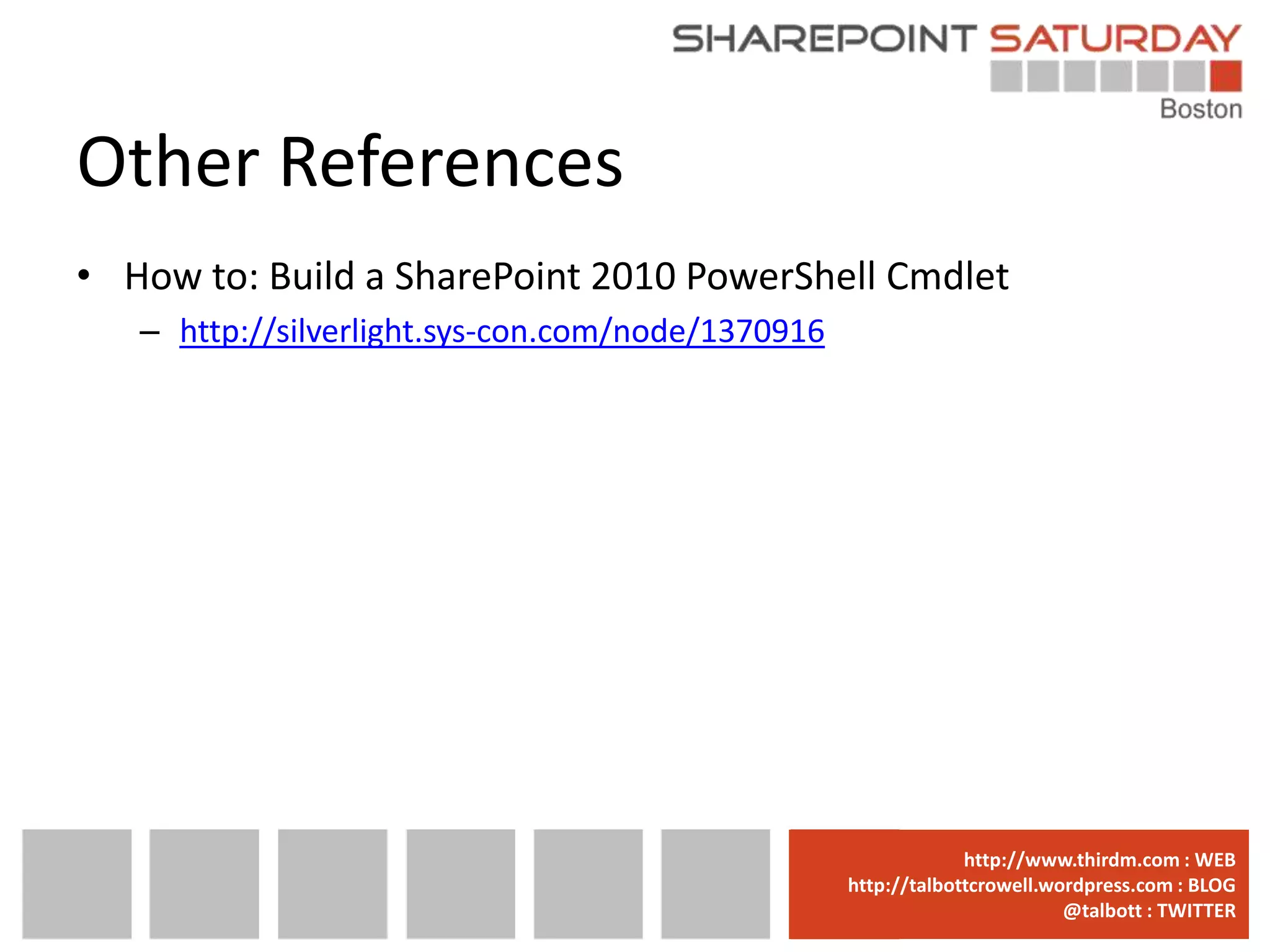 SHAREPOINT SATURDAY
Boston

Other References

• How to: Build a SharePoint 2010 PowerShell Cmdlet
– http://silverlight.sys-con.com/node/1370916

http://www.thirdm.com : WEB
http://talbottcrowell.wordpress.com : BLOG
@talbott : TWITTER